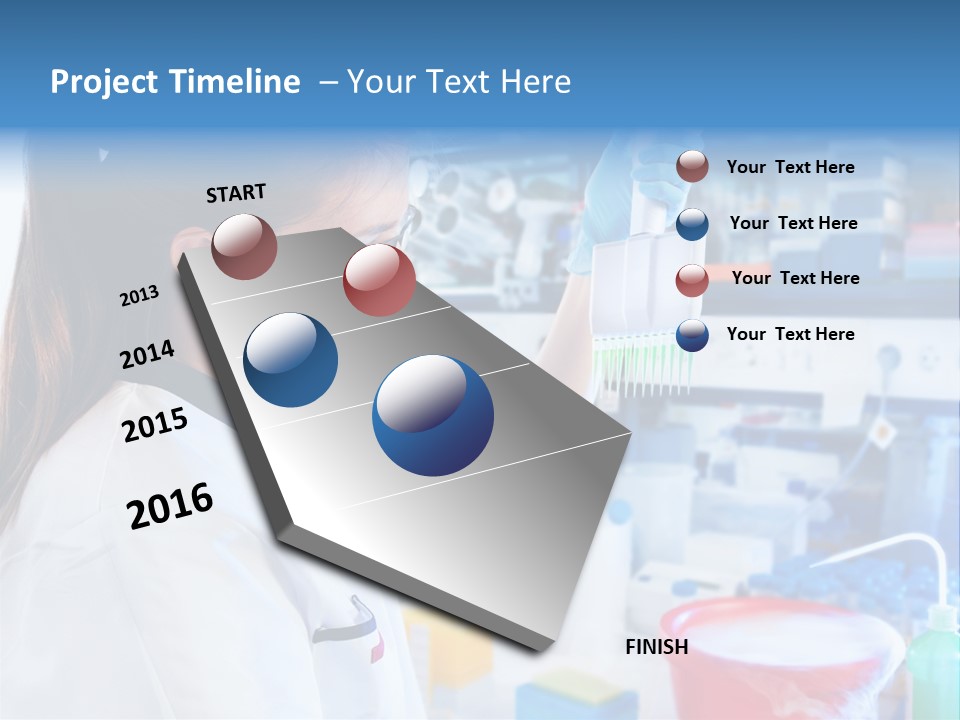 Project Timeline – Your Text Here

START

2013

2014

2015

2016

FINISH

Your Text Here

Your Text Here

Your Text Here

Your Text Here